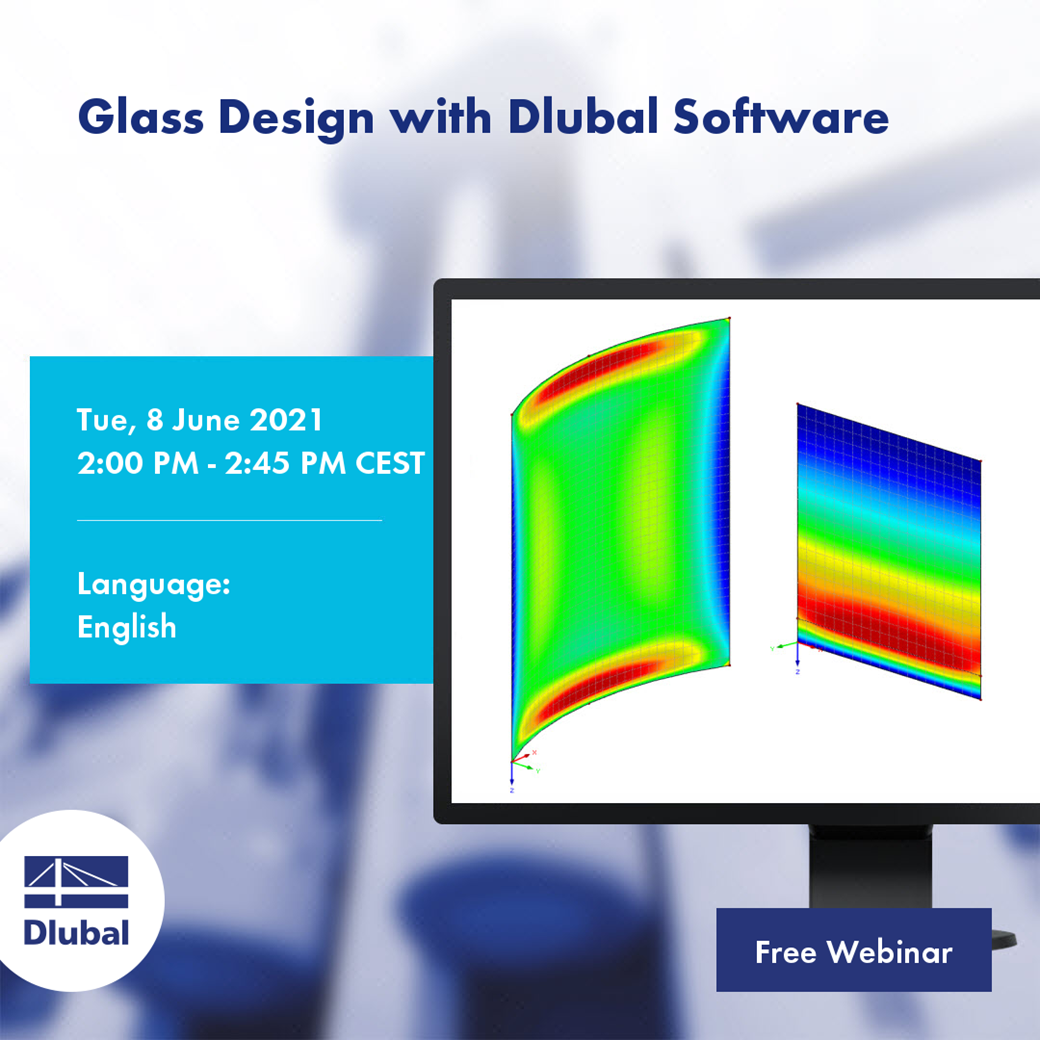 Glass Design with Dlubal Software

Tue, 8 June 2021
2:00 PM - 2:45 PM CEST

Language:
English

X
Y
Z

Y
Z

Dlubal

Free Webinar